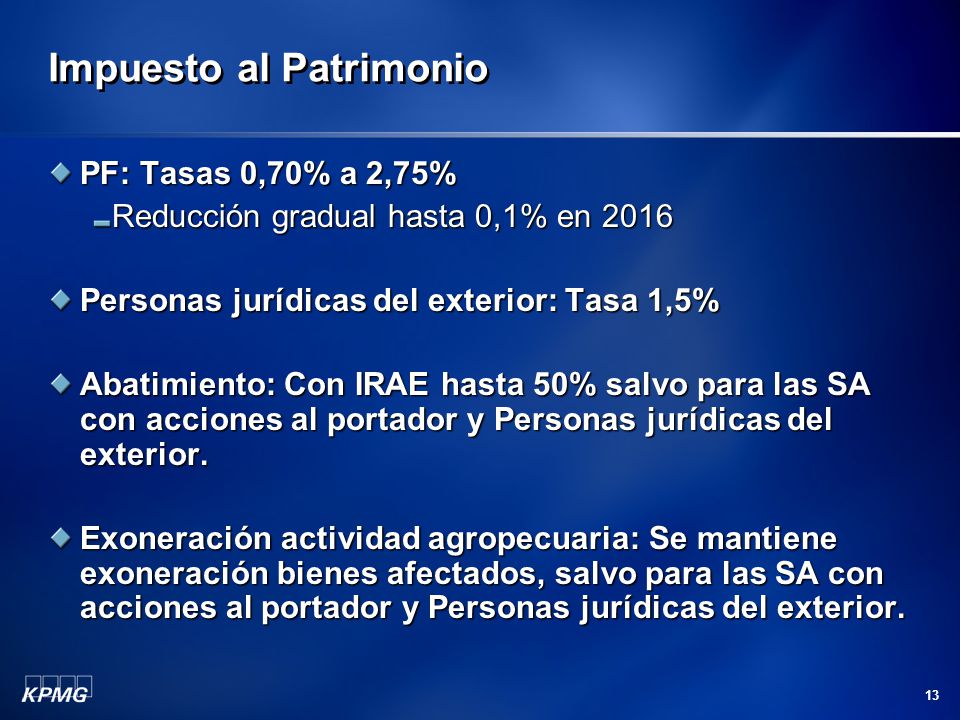 Impuesto al Patrimonio

PF: Tasas 0,70% a 2,75%

Reducción gradual hasta 0,1% en 2016

Personas jurídicas del exterior: Tasa 1,5%

Abatimiento: Con IRAE hasta 50% salvo para las SA con acciones al portador y Personas jurídicas del exterior.

Exoneración actividad agropecuaria: Se mantiene exoneración bienes afectados, salvo para las SA con acciones al portador y Personas jurídicas del exterior.

KPMG

13